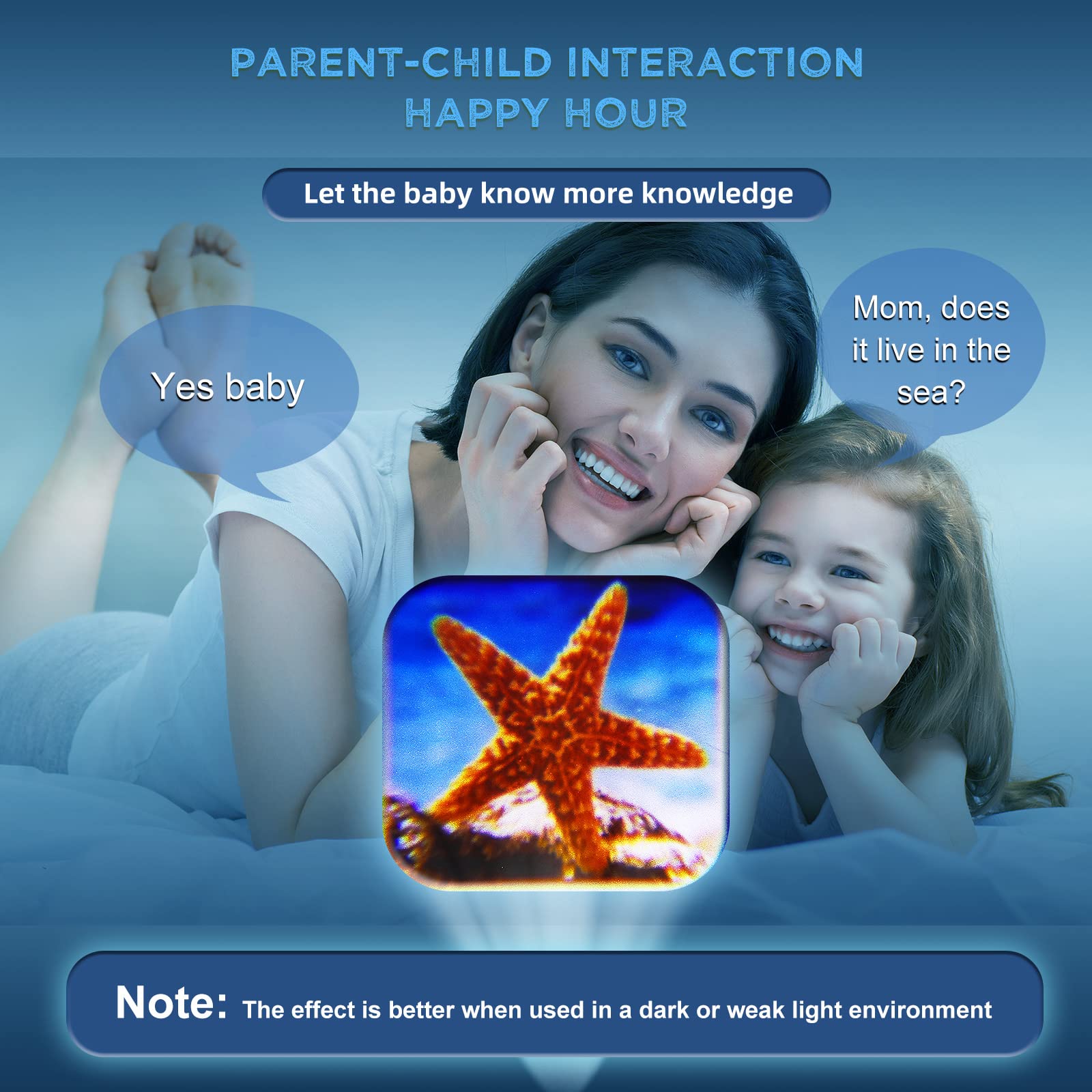 PARENT-CHILD INTERACTION
HAPPY HOUR

Let the baby know more knowledge

Yes baby

Mom, does it live in the sea?

Note: The effect is better when used in a dark or weak light environment